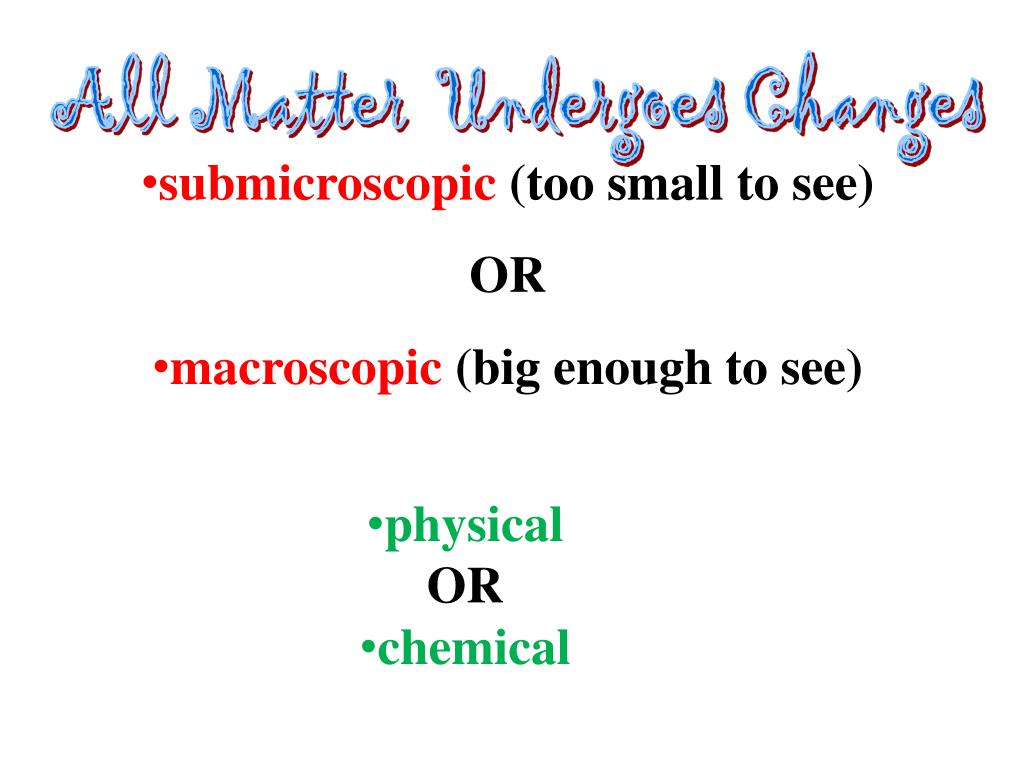 All Matter Undergoes Changes

•submicroscopic (too small to see)

OR

•macroscopic (big enough to see)

•physical
OR
•chemical